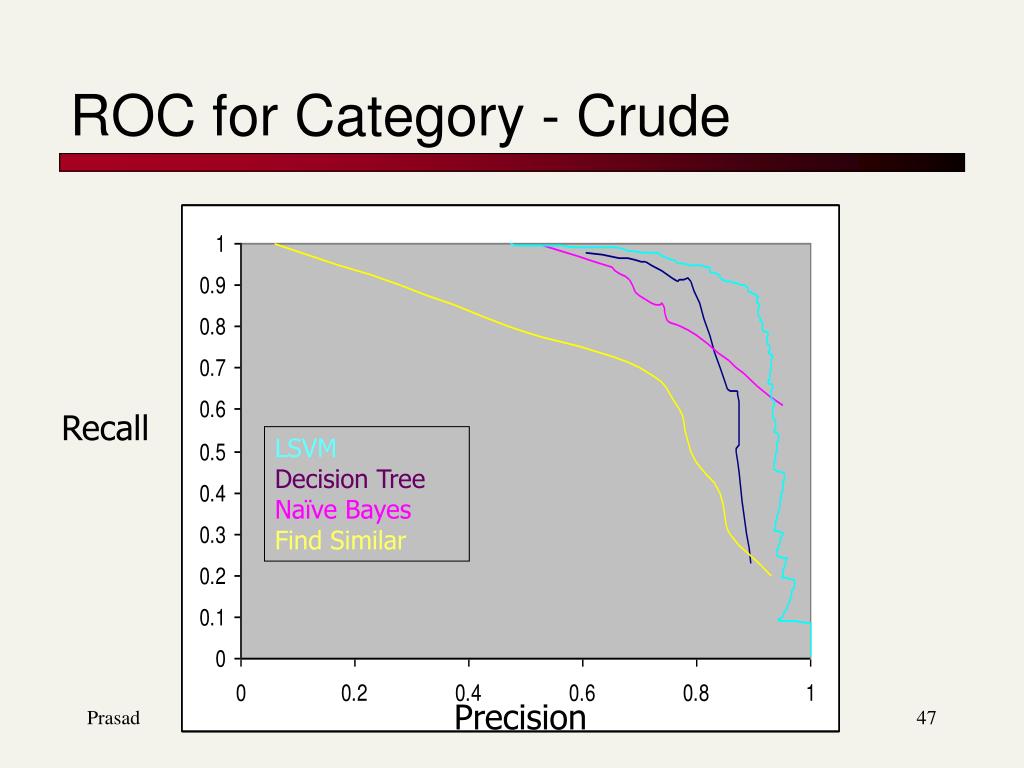 ROC for Category - Crude

Recall

1
0.9
0.8
0.7
0.6
0.5
0.4
0.3
0.2
0.1
0

LSVM
Decision Tree
Naïve Bayes
Find Similar

0
0.2
0.4
0.6
0.8
1

Precision

Prasad

47